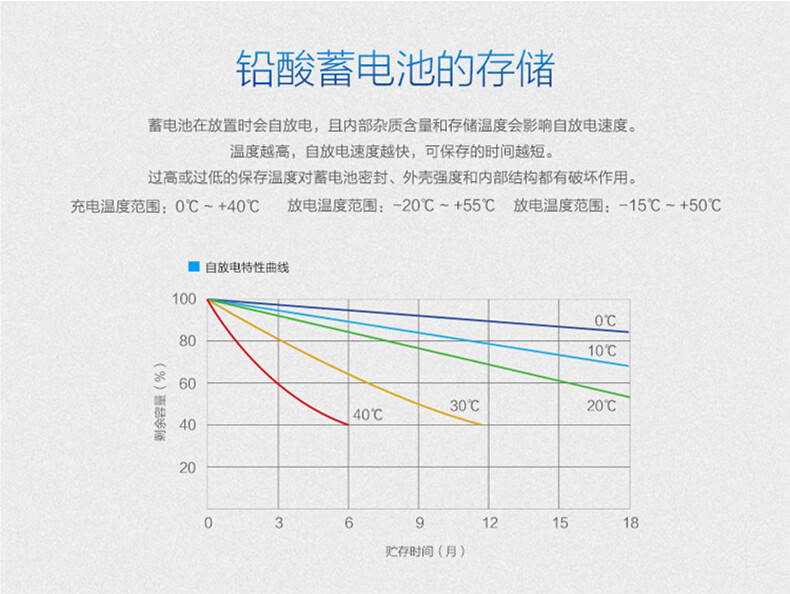 铅酸蓄电池的存储

蓄电池在放置时会自放电，且内部杂质含量和存储温度会影响自放电速度。
温度越高，自放电速度越快，可保存的时间越短。
过高或过低的保存温度对蓄电池密封、外壳强度和内部结构都有破坏作用。
充电温度范围：0℃ ~ +40℃　放电温度范围：−20℃ ~ +55℃　放电温度范围：−15℃ ~ +50℃

自放电特性曲线

100
80
60
40
20
剩余容量（%）
0℃
10℃
20℃
30℃
40℃
0
3
6
9
12
15
18
贮存时间（月）